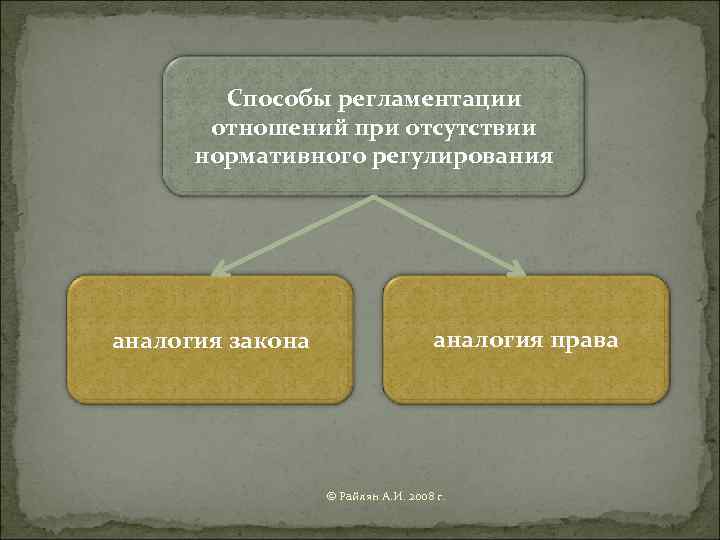 Способы регламентации отношений при отсутствии нормативного регулирования

аналогия закона

аналогия права

© Райлян А.И. 2008 г.